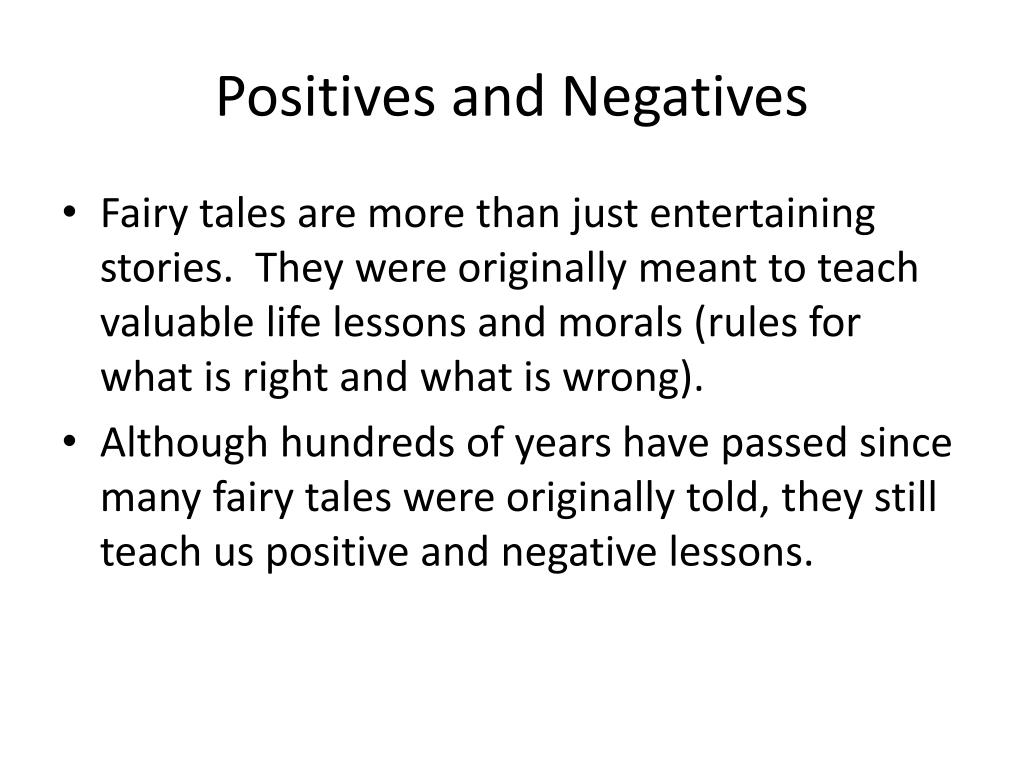 Positives and Negatives

• Fairy tales are more than just entertaining stories.  They were originally meant to teach valuable life lessons and morals (rules for what is right and what is wrong).

• Although hundreds of years have passed since many fairy tales were originally told, they still teach us positive and negative lessons.